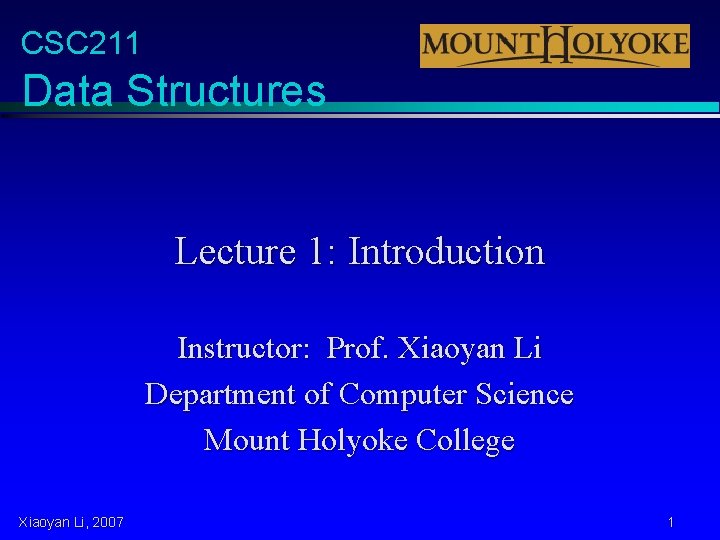 CSC211
Data Structures

MOUNT HOLYOKE

Lecture 1: Introduction

Instructor: Prof. Xiaoyan Li
Department of Computer Science
Mount Holyoke College

Xiaoyan Li, 2007

1